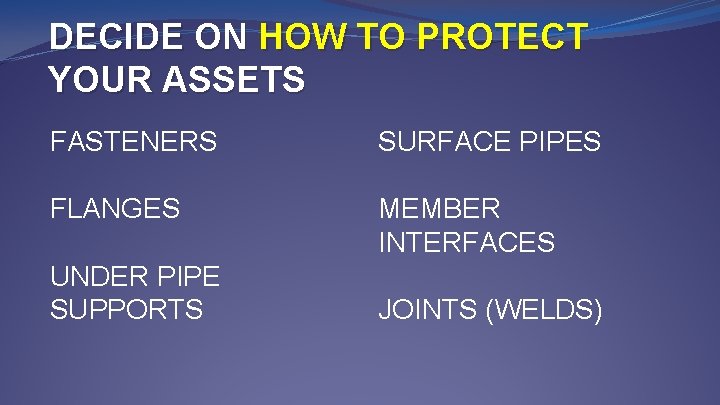 DECIDE ON HOW TO PROTECT YOUR ASSETS

FASTENERS

FLANGES

UNDER PIPE SUPPORTS

SURFACE PIPES

MEMBER INTERFACES

JOINTS (WELDS)